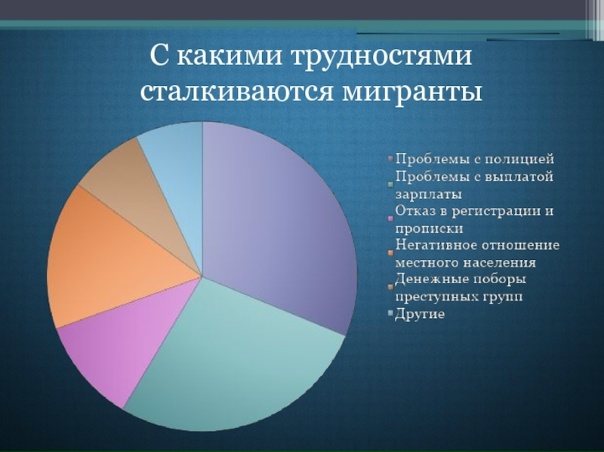 С какими трудностями сталкиваются мигранты

Проблемы с полицией
Проблемы с выплатой зарплаты
Отказ в регистрации и прописки
Негативное отношение местного населения
Денежные поборы преступных групп
Другие